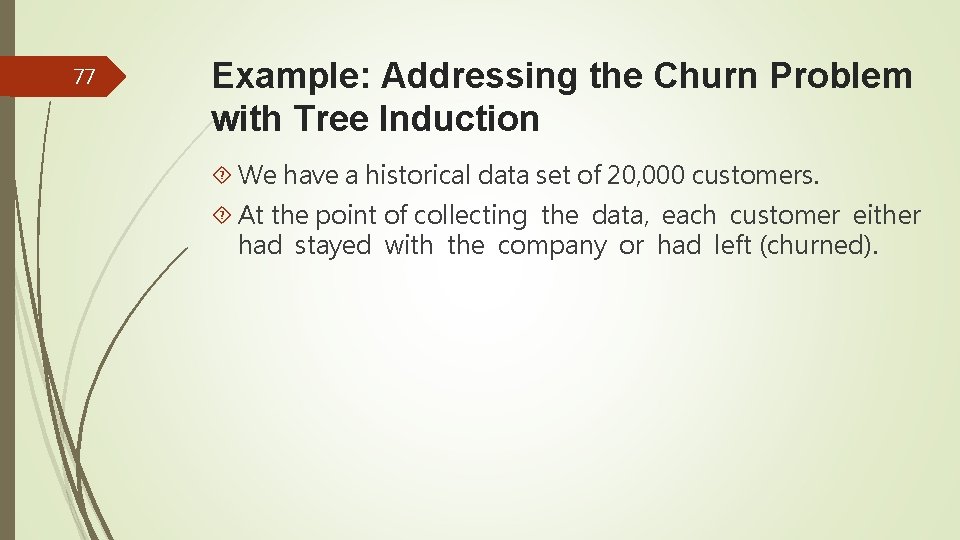 77

Example: Addressing the Churn Problem with Tree Induction

We have a historical data set of 20,000 customers.

At the point of collecting the data, each customer either had stayed with the company or had left (churned).